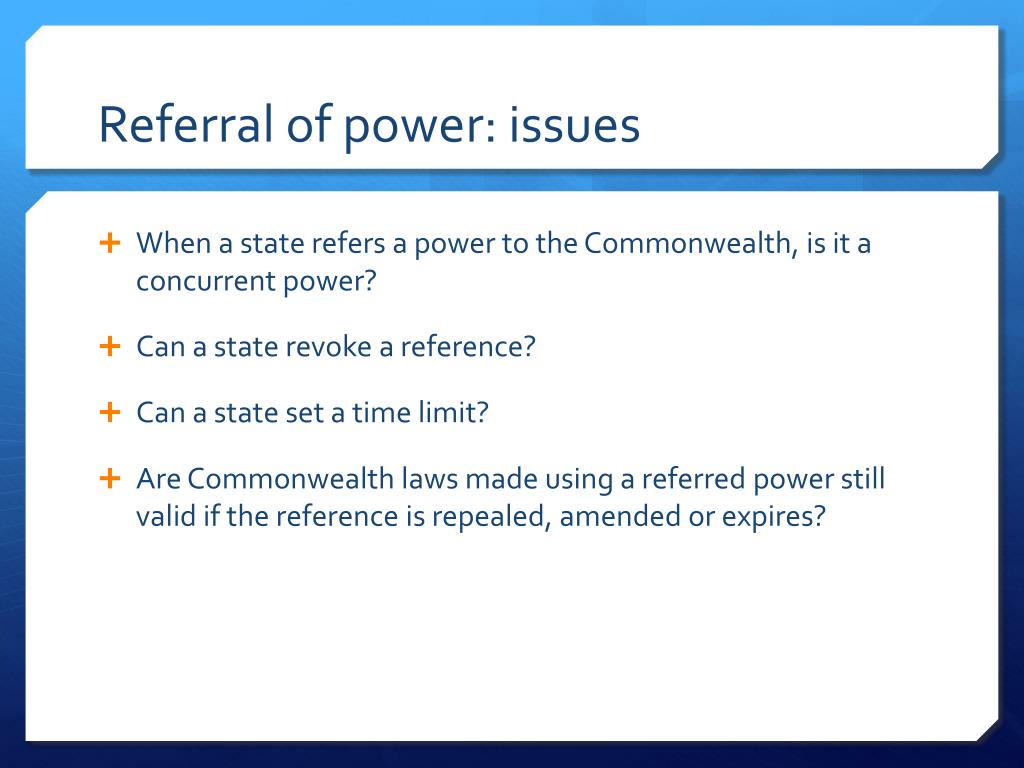 Referral of power: issues

+ When a state refers a power to the Commonwealth, is it a concurrent power?

+ Can a state revoke a reference?

+ Can a state set a time limit?

+ Are Commonwealth laws made using a referred power still valid if the reference is repealed, amended or expires?